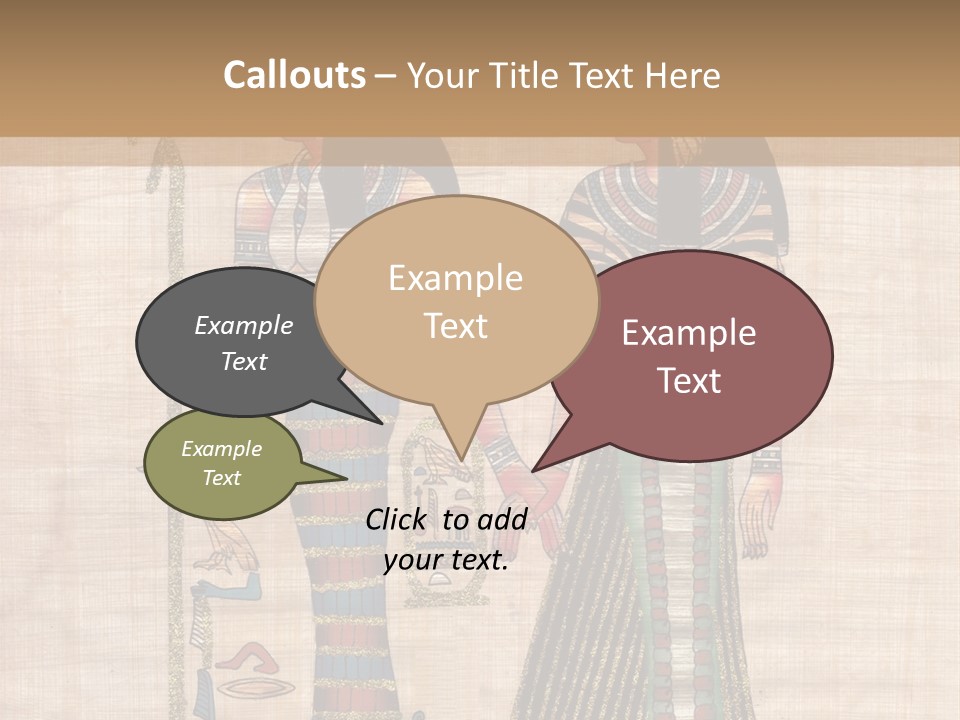 Callouts – Your Title Text Here

Example Text

Example Text

Example Text

Example Text

Click to add your text.